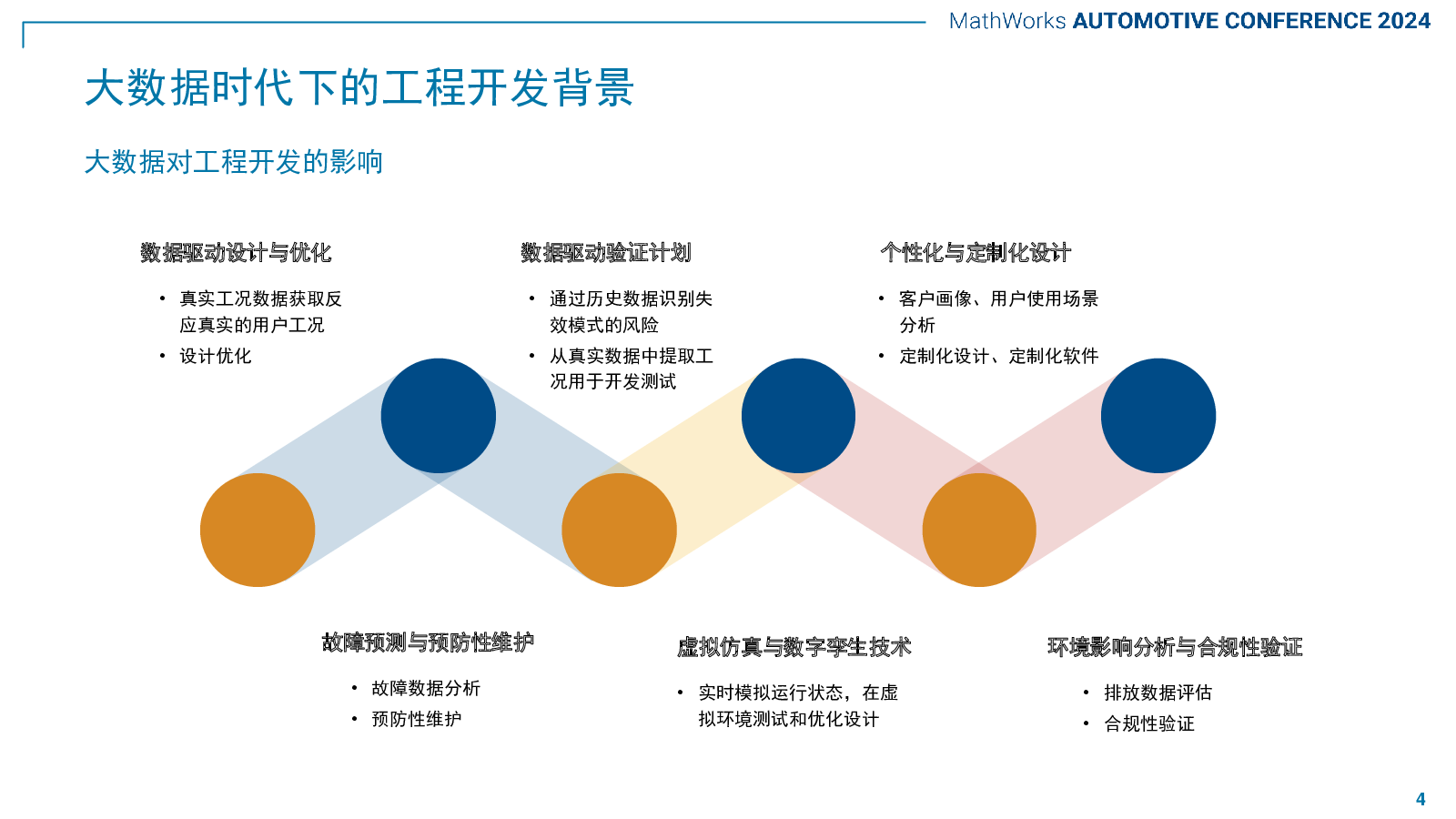 MathWorks AUTOMOTIVE CONFERENCE 2024

大数据时代下的工程开发背景

大数据对工程开发的影响

数据驱动设计与优化

• 真实工况数据获取反应真实的用户工况
• 设计优化

数据驱动验证计划

• 通过历史数据识别失效模式的风险
• 从真实数据中提取工况用于开发测试

个性化与定制化设计

• 客户画像、用户使用场景分析
• 定制化设计、定制化软件

故障预测与预防性维护

• 故障数据分析
• 预防性维护

虚拟仿真与数字孪生技术

• 实时模拟运行状态，在虚拟环境测试和优化设计

环境影响分析与合规性验证

• 排放数据评估
• 合规性验证

4